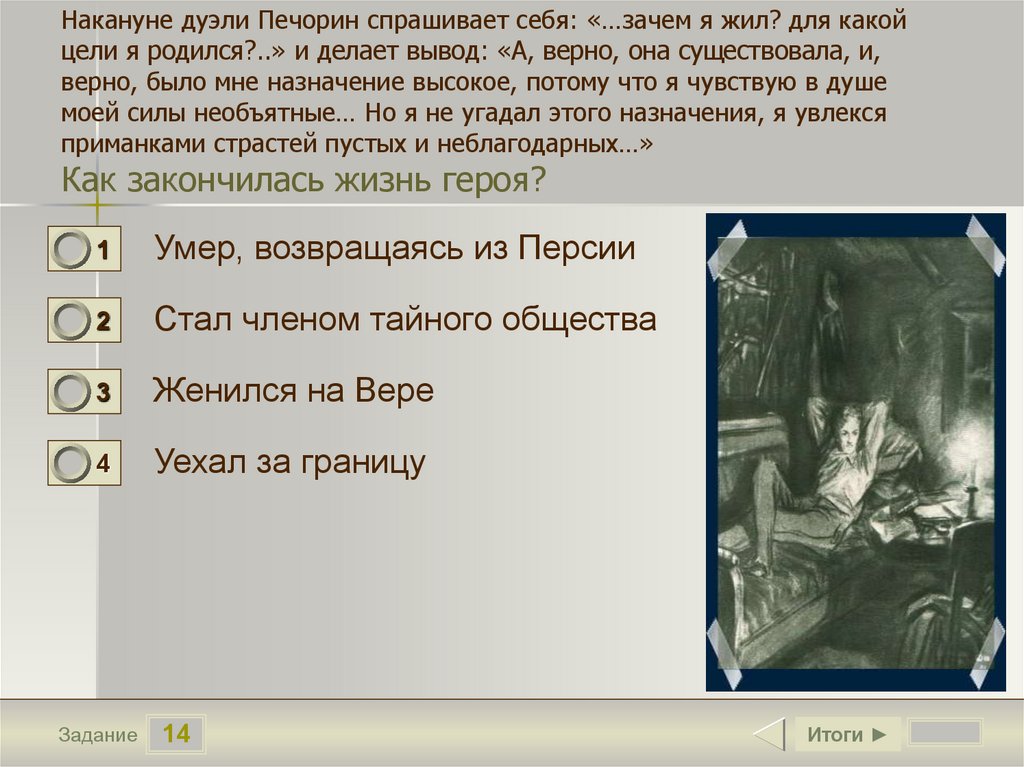 Накануне дуэли Печорин спрашивает себя: «…зачем я жил? для какой цели я родился?..» и делает вывод: «А, верно, она существовала, и, верно, было мне назначение высокое, потому что я чувствую в душе моей силы необъятные… Но я не угадал этого назначения, я увлекся приманками страстей пустых и неблагодарных…»
Как закончилась жизнь героя?

1 Умер, возвращаясь из Персии

2 Стал членом тайного общества

3 Женился на Вере

4 Уехал за границу

Задание 14

Итоги ►